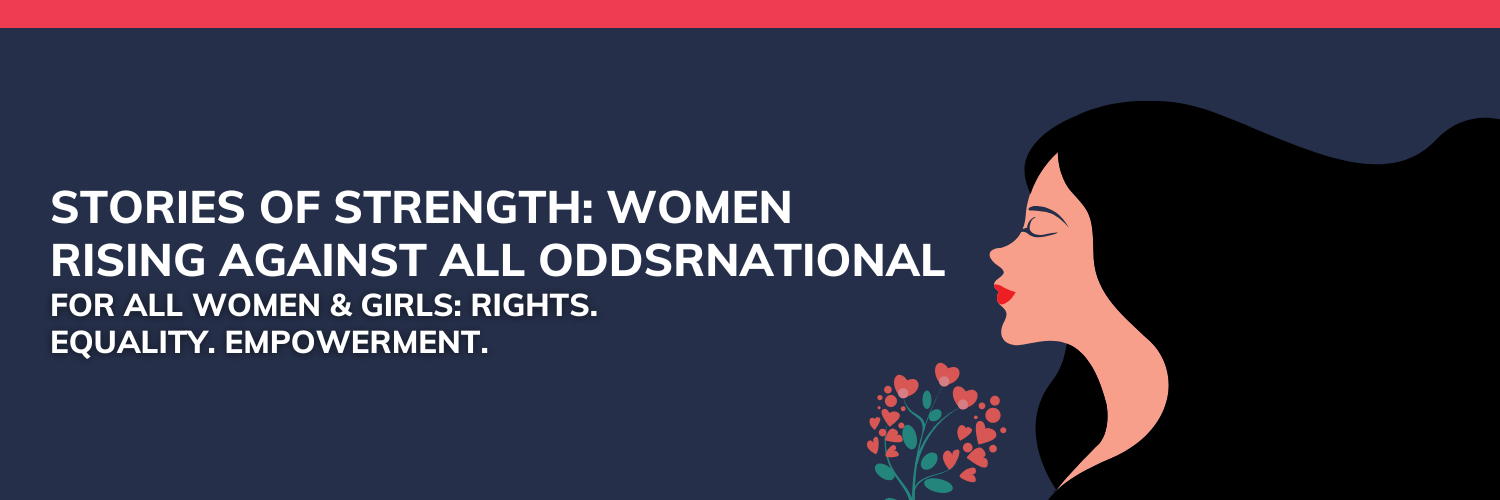 STORIES OF STRENGTH: WOMEN RISING AGAINST ALL ODDSRNATIONAL
FOR ALL WOMEN & GIRLS: RIGHTS. EQUALITY. EMPOWERMENT.